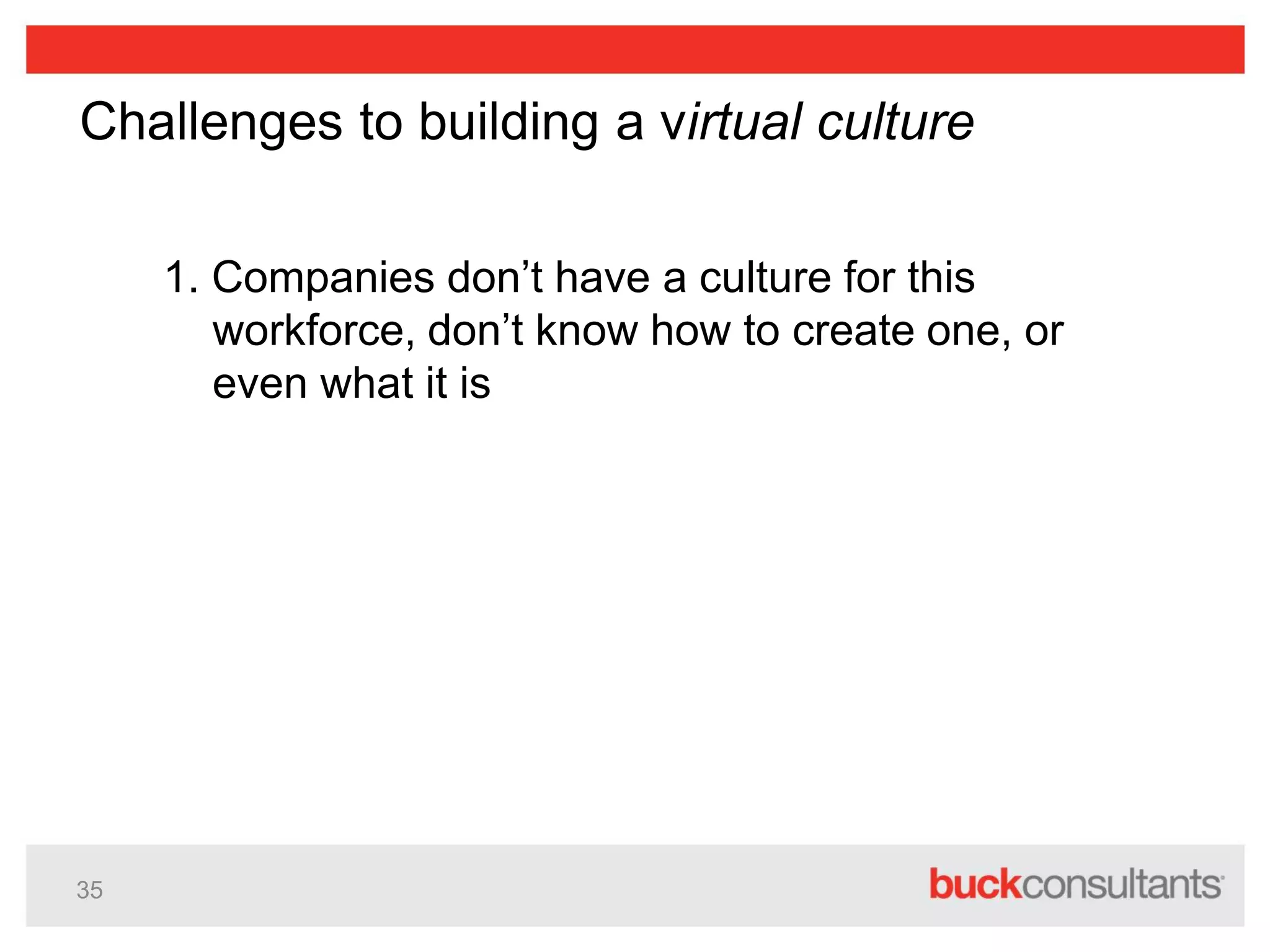 Challenges to building a virtual culture

1. Companies don’t have a culture for this workforce, don’t know how to create one, or even what it is

35

buckconsultants